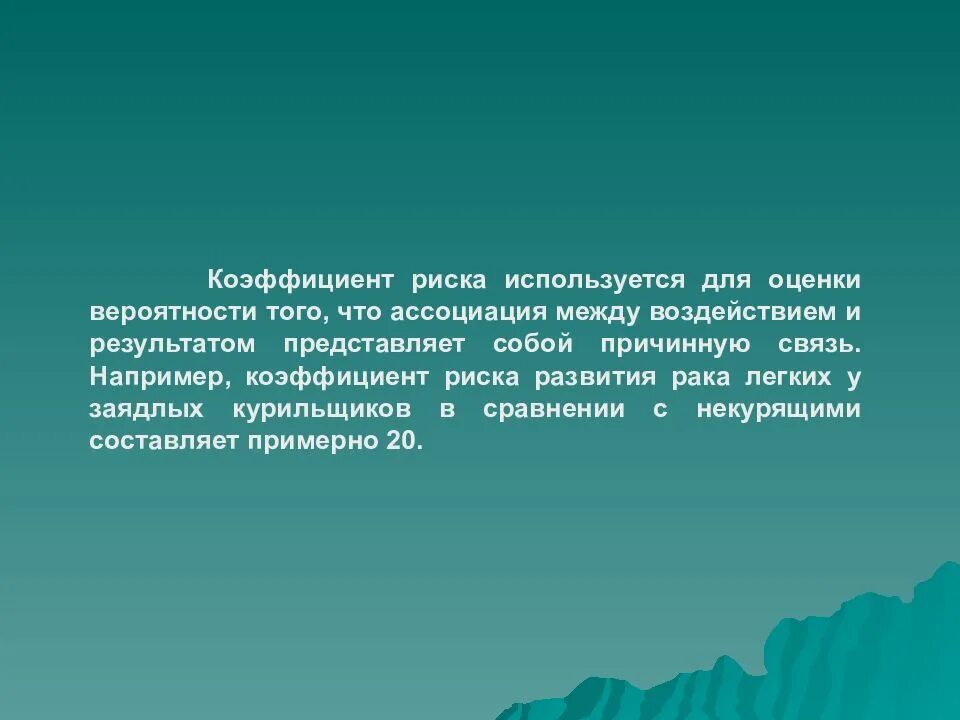 Коэффициент риска используется для оценки вероятности того, что ассоциация между воздействием и результатом представляет собой причинную связь. Например, коэффициент риска развития рака легких у заядлых курильщиков в сравнении с некурящими составляет примерно 20.